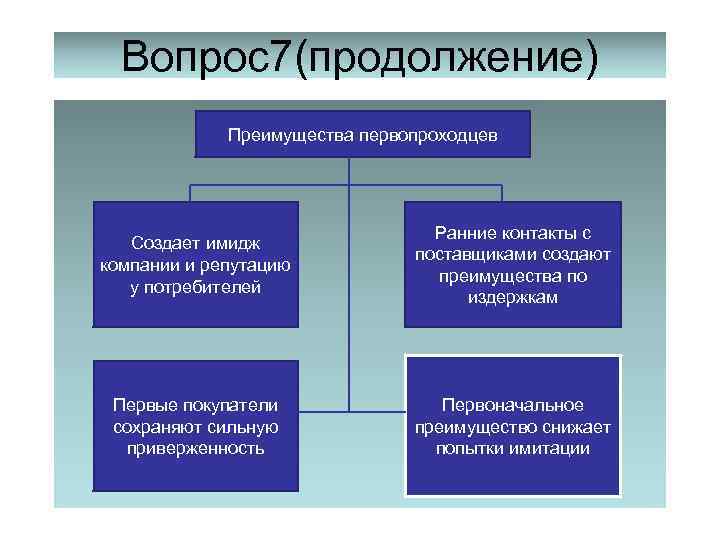 Вопрос7(продолжение)

Преимущества первопроходцев

Создает имидж компании и репутацию у потребителей

Ранние контакты с поставщиками создают преимущества по издержкам

Первые покупатели сохраняют сильную приверженность

Первоначальное преимущество снижает попытки имитации